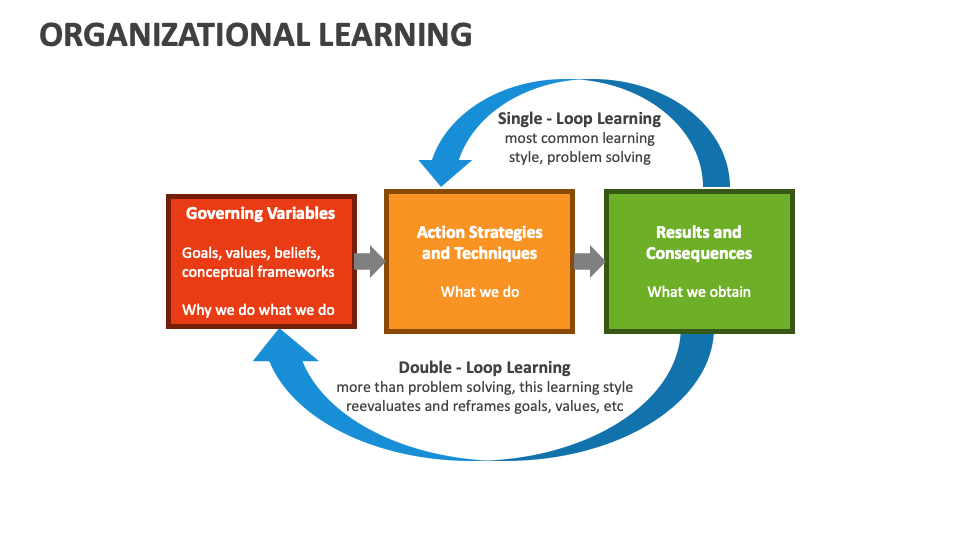 ORGANIZATIONAL LEARNING

Single - Loop Learning
most common learning style, problem solving

Governing Variables

Goals, values, beliefs, conceptual frameworks

Why we do what we do

Action Strategies and Techniques

What we do

Results and Consequences

What we obtain

Double - Loop Learning
more than problem solving, this learning style reevaluates and reframes goals, values, etc